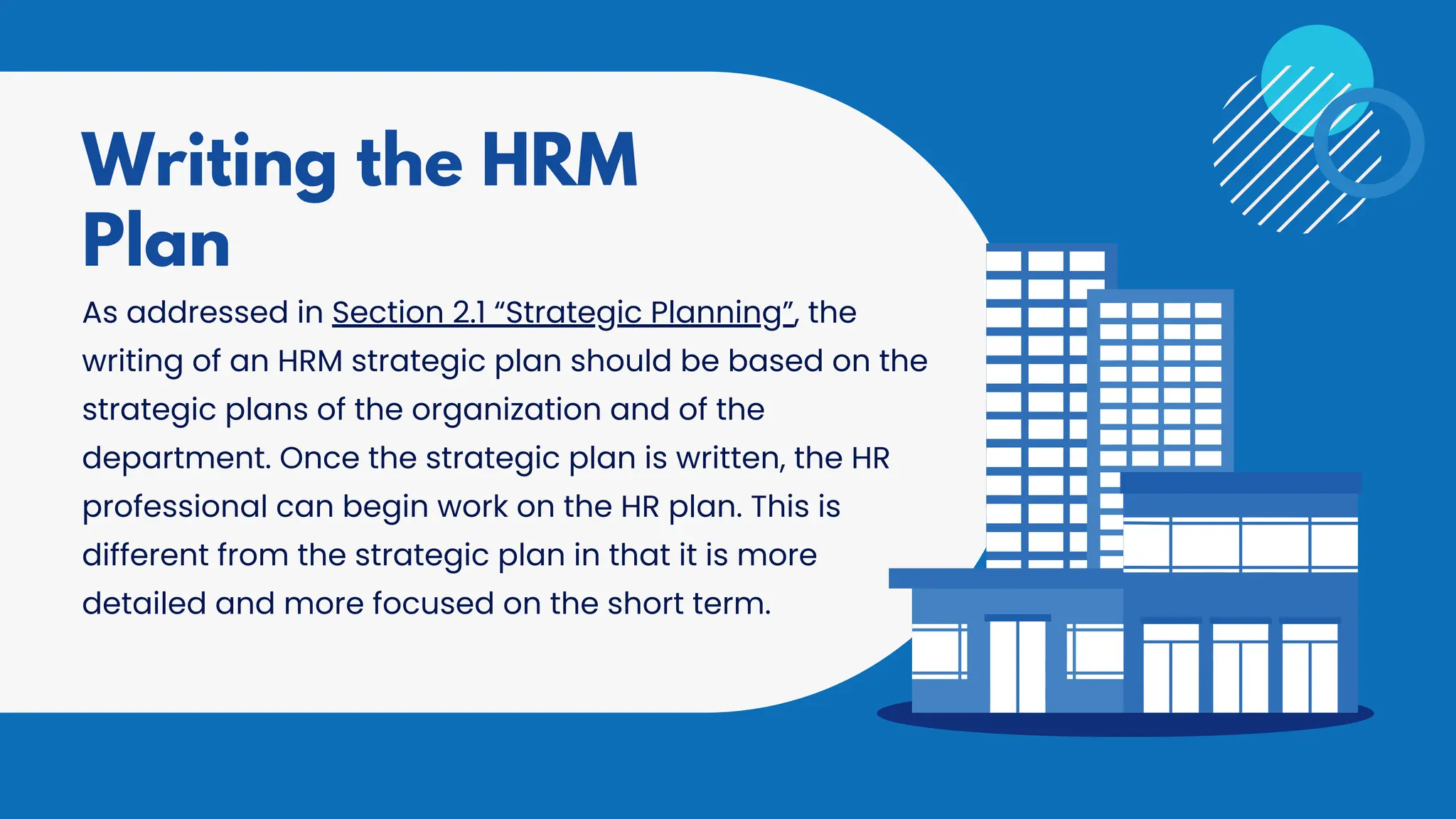 Writing the HRM Plan

As addressed in Section 2.1 “Strategic Planning”, the writing of an HRM strategic plan should be based on the strategic plans of the organization and of the department. Once the strategic plan is written, the HR professional can begin work on the HR plan. This is different from the strategic plan in that it is more detailed and more focused on the short term.